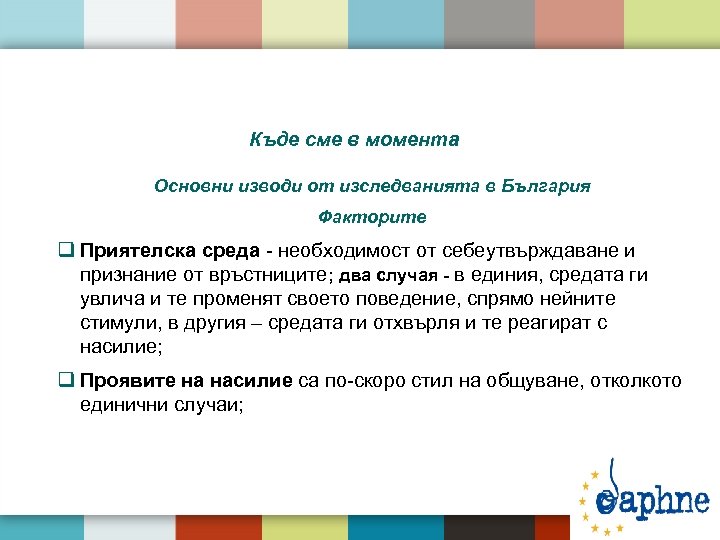 Къде сме в момента

Основни изводи от изследванията в България

Факторите

❑ Приятелска среда - необходимост от себеутвърждаване и признание от връстниците; два случая - в единия, средата ги увлича и те променят своето поведение, спрямо нейните стимули, в другия – средата ги отхвърля и те реагират с насилие;

❑ Проявите на насилие са по-скоро стил на общуване, отколкото единични случаи;

daphne